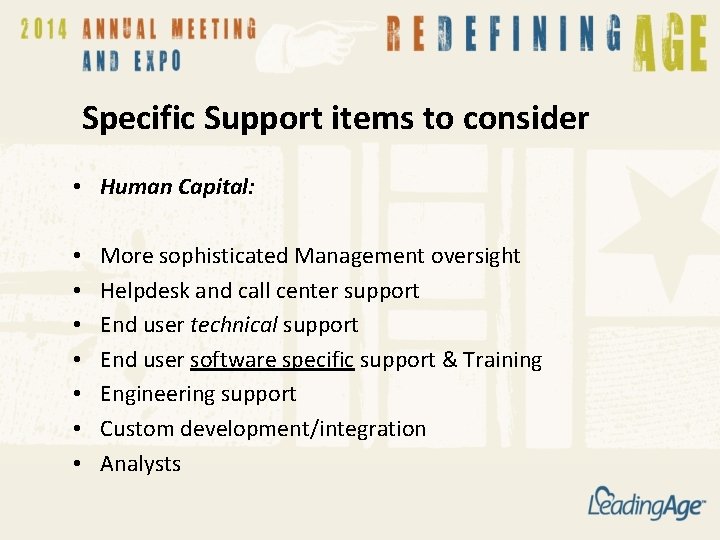 2014 ANNUAL MEETING AND EXPO

REDEFINING AGE

Specific Support items to consider

• Human Capital:

• More sophisticated Management oversight
• Helpdesk and call center support
• End user technical support
• End user software specific support & Training
• Engineering support
• Custom development/integration
• Analysts

LeadingAge